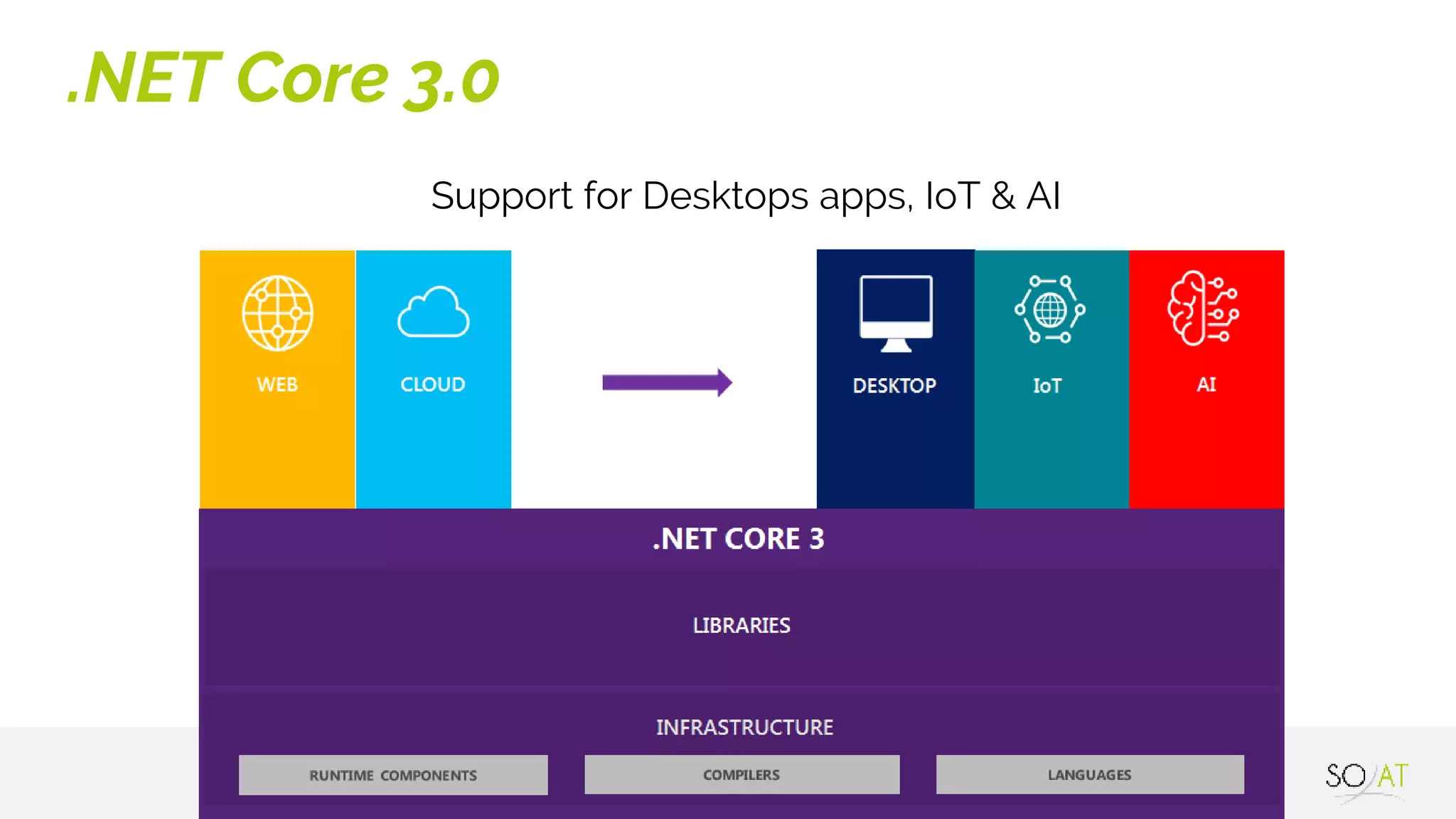 .NET Core 3.0

Support for Desktops apps, IoT & AI

WEB

CLOUD

DESKTOP

IoT

AI

.NET CORE 3

LIBRARIES

INFRASTRUCTURE

RUNTIME COMPONENTS

COMPILERS

LANGUAGES

SO AT